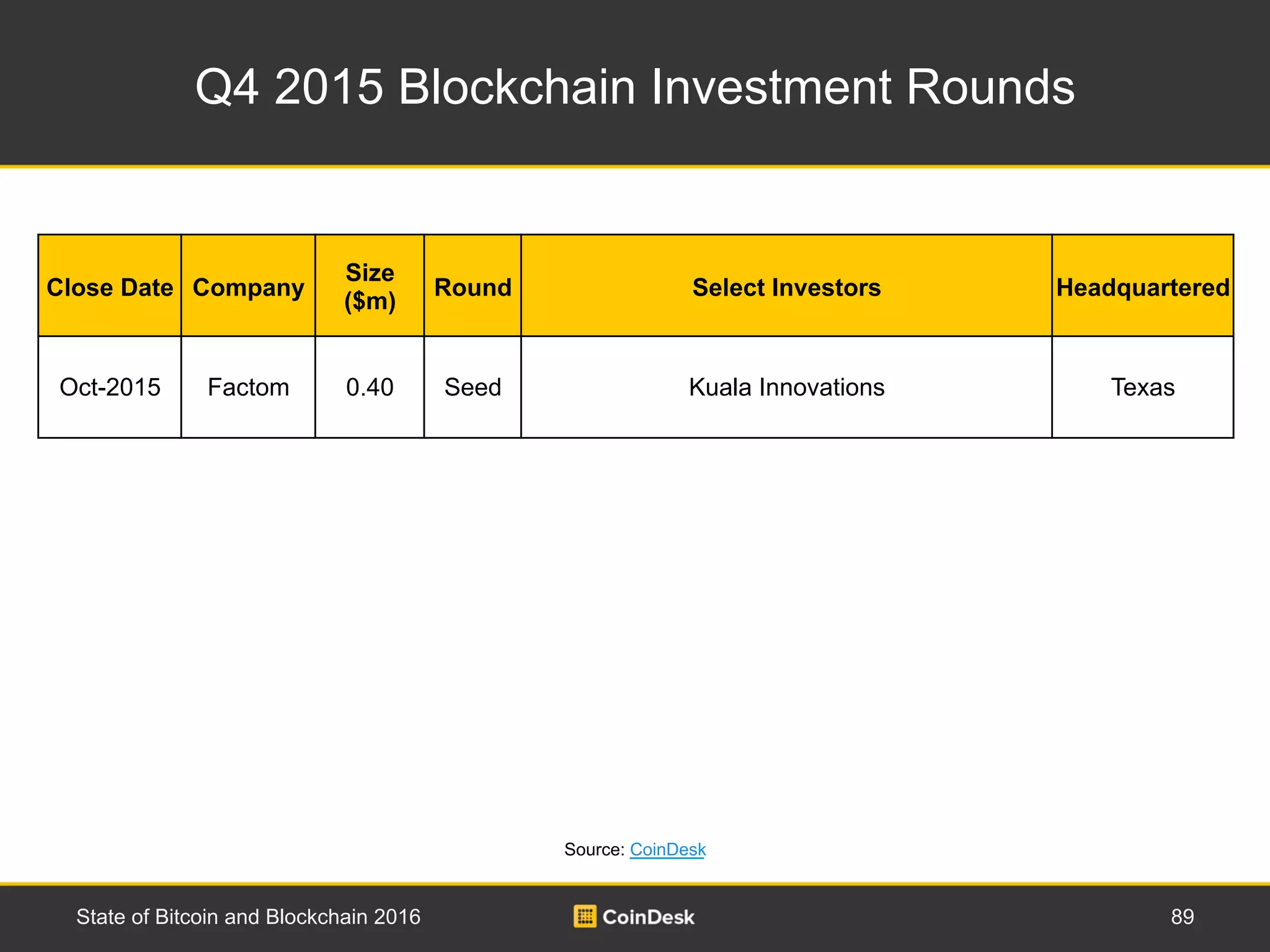 Q4 2015 Blockchain Investment Rounds

| Close Date | Company | Size ($m) | Round | Select Investors | Headquartered |
|---|---|---|---|---|---|
| Oct-2015 | Factom | 0.40 | Seed | Kuala Innovations | Texas |

Source: CoinDesk

State of Bitcoin and Blockchain 2016

CoinDesk

89